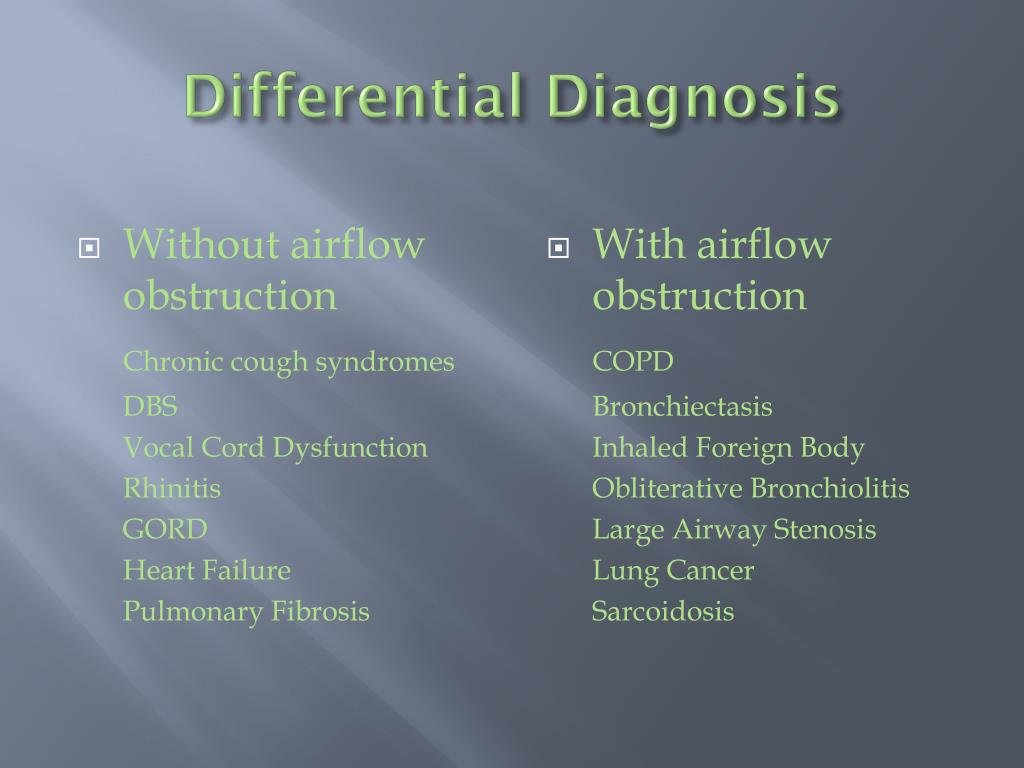 Differential Diagnosis

Without airflow obstruction

Chronic cough syndromes
DBS
Vocal Cord Dysfunction
Rhinitis
GORD
Heart Failure
Pulmonary Fibrosis

With airflow obstruction

COPD
Bronchiectasis
Inhaled Foreign Body
Obliterative Bronchiolitis
Large Airway Stenosis
Lung Cancer
Sarcoidosis